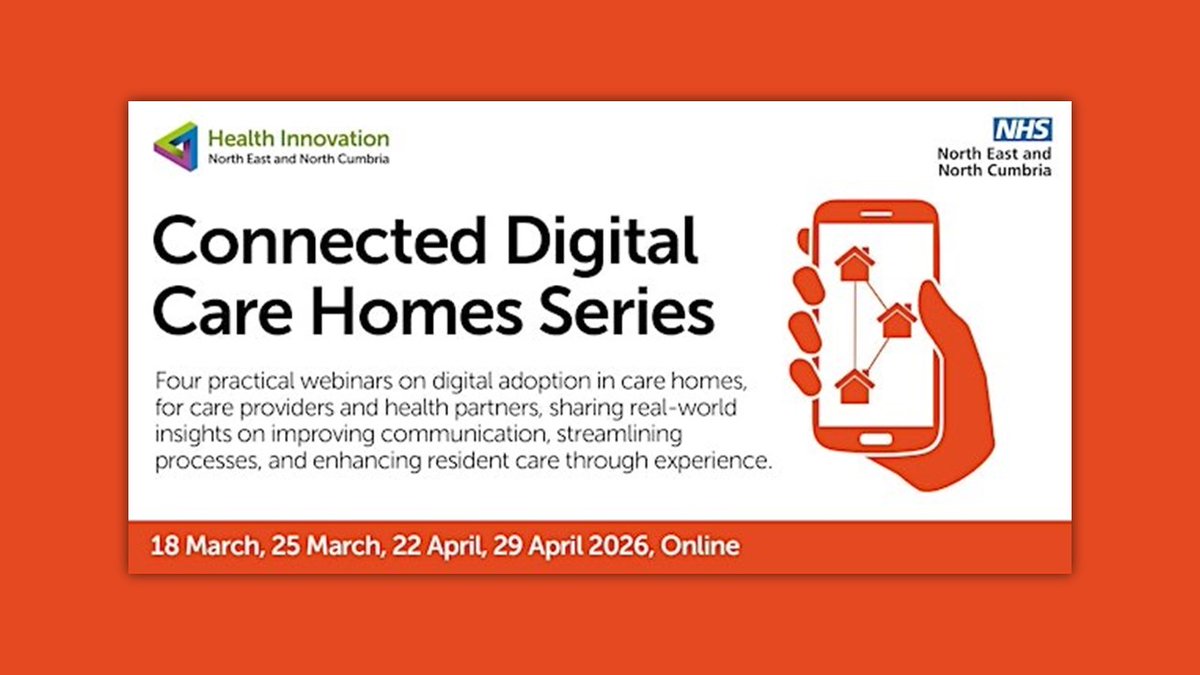 Health Innovation
North East and North Cumbria

NHS
North East and North Cumbria

Connected Digital Care Homes Series

Four practical webinars on digital adoption in care homes, for care providers and health partners, sharing real-world insights on improving communication, streamlining processes, and enhancing resident care through experience.

18 March, 25 March, 22 April, 29 April 2026, Online